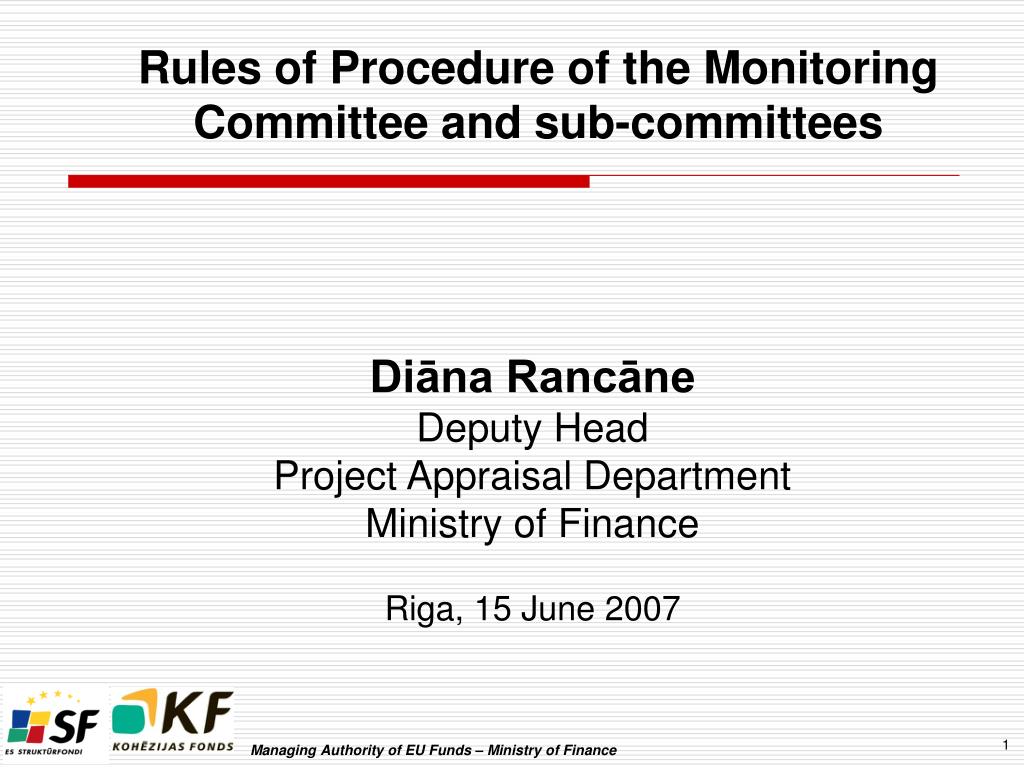 Rules of Procedure of the Monitoring Committee and sub-committees

Diāna Rancāne
Deputy Head
Project Appraisal Department
Ministry of Finance

Riga, 15 June 2007

SF
ES STRUKTŪRFONDI
KF
KOHĒZIJAS FONDS

Managing Authority of EU Funds – Ministry of Finance

1